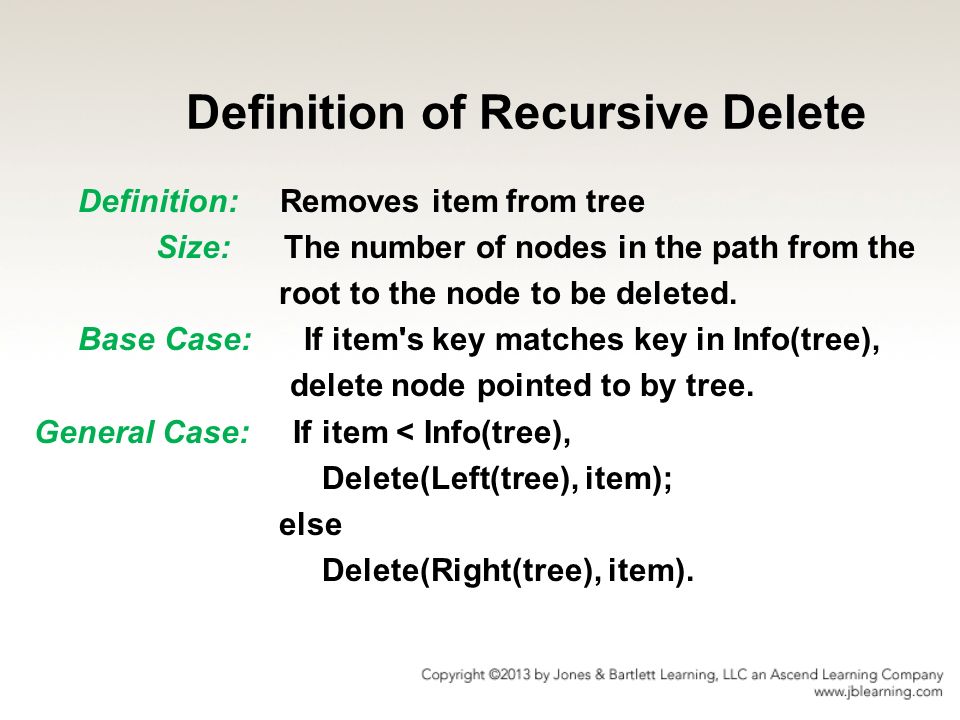 Definition of Recursive Delete

Definition: Removes item from tree

Size: The number of nodes in the path from the root to the node to be deleted.

Base Case: If item's key matches key in Info(tree), delete node pointed to by tree.

General Case: If item < Info(tree),
Delete(Left(tree), item);
else
Delete(Right(tree), item).

Copyright ©2013 by Jones & Bartlett Learning, LLC an Ascend Learning Company
www.jblearning.com